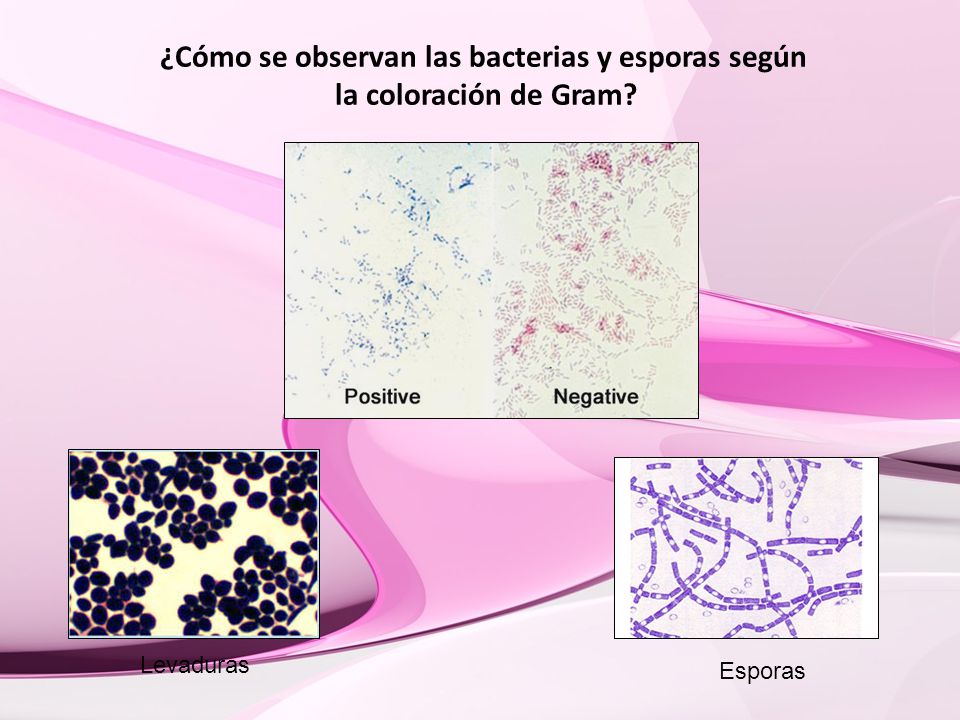 ¿Cómo se observan las bacterias y esporas según la coloración de Gram?

Positive

Negative

Levaduras

Esporas